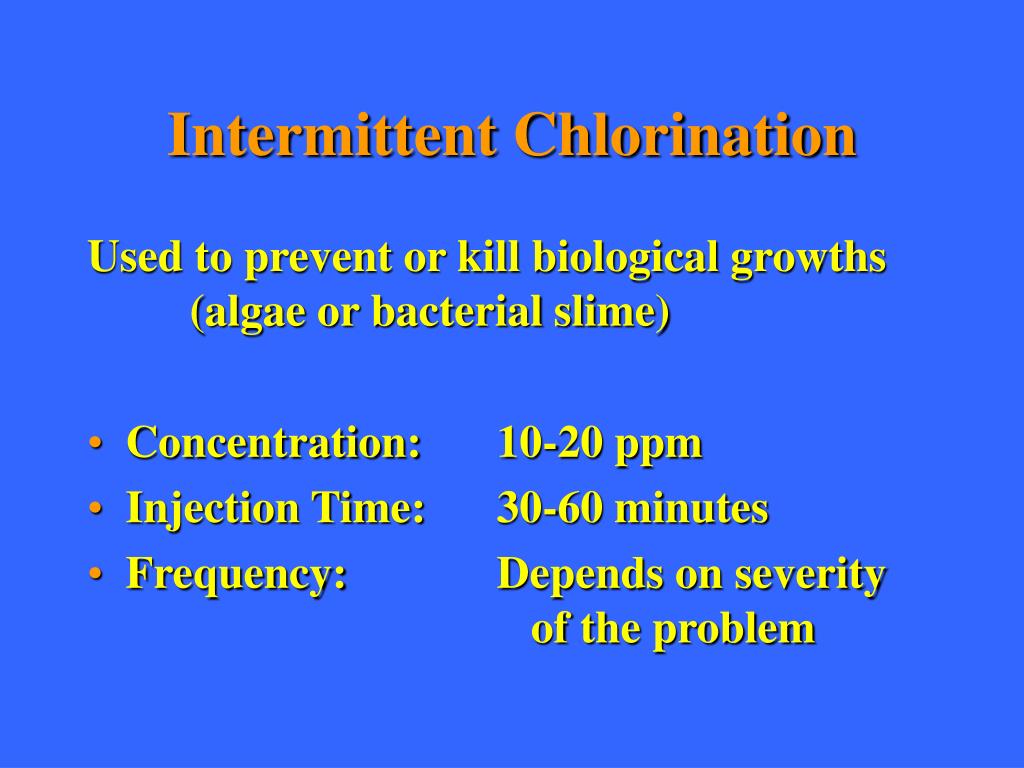 Intermittent Chlorination

Used to prevent or kill biological growths (algae or bacterial slime)

• Concentration: 10-20 ppm
• Injection Time: 30-60 minutes
• Frequency: Depends on severity of the problem